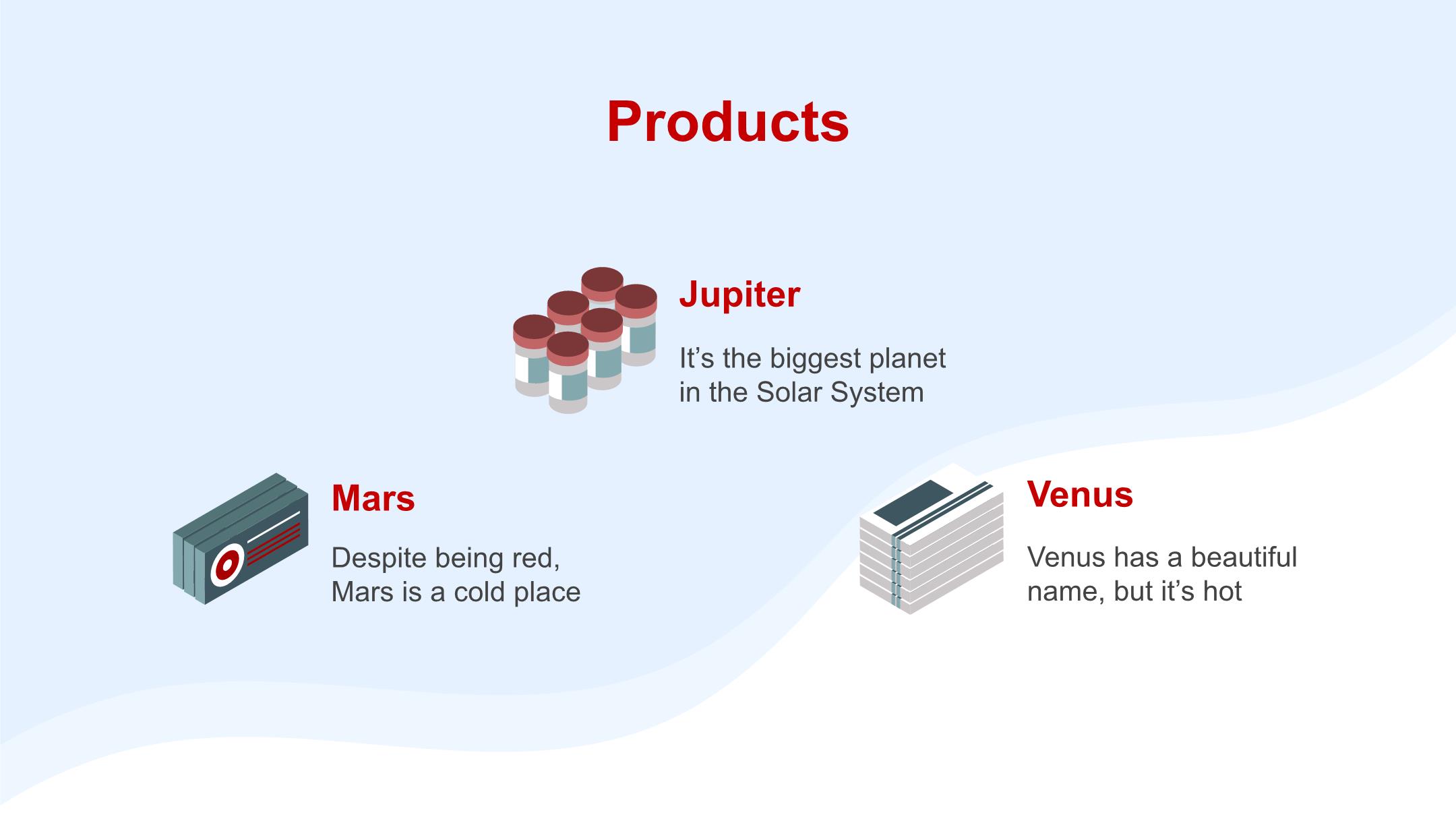 Products

Jupiter

It’s the biggest planet in the Solar System

Mars

Despite being red, Mars is a cold place

Venus

Venus has a beautiful name, but it’s hot